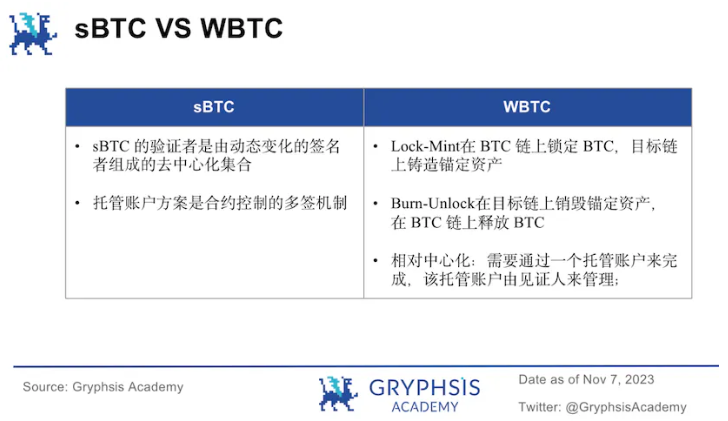 sBTC VS WBTC

| sBTC | WBTC |
|---|---|
| • sBTC 的验证者是由动态变化的签名者组成的去中心化集合<br>• 托管账户方案是合约控制的多签机制 | • Lock-Mint在 BTC 链上锁定 BTC，目标链上铸造锚定资产<br>• Burn-Unlock在目标链上销毁锚定资产，在 BTC 链上释放 BTC<br>• 相对中心化：需要通过一个托管账户来完成，该托管账户由见证人来管理； |

Source: Gryphsis Academy

GRYPHSIS ACADEMY

Date as of Nov 7, 2023

Twitter: @GryphsisAcademy